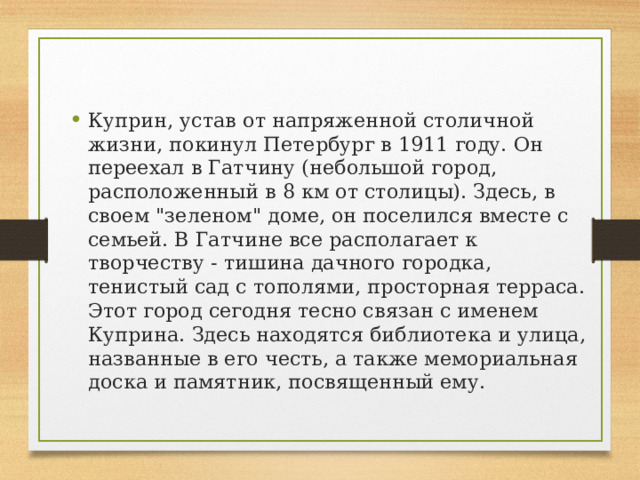 • Куприн, устав от напряженной столичной жизни, покинул Петербург в 1911 году. Он переехал в Гатчину (небольшой город, расположенный в 8 км от столицы). Здесь, в своем "зеленом" доме, он поселился вместе с семьей. В Гатчине все располагает к творчеству - тишина дачного городка, тенистый сад с тополями, просторная терраса. Этот город сегодня тесно связан с именем Куприна. Здесь находятся библиотека и улица, названные в его честь, а также мемориальная доска и памятник, посвященный ему.